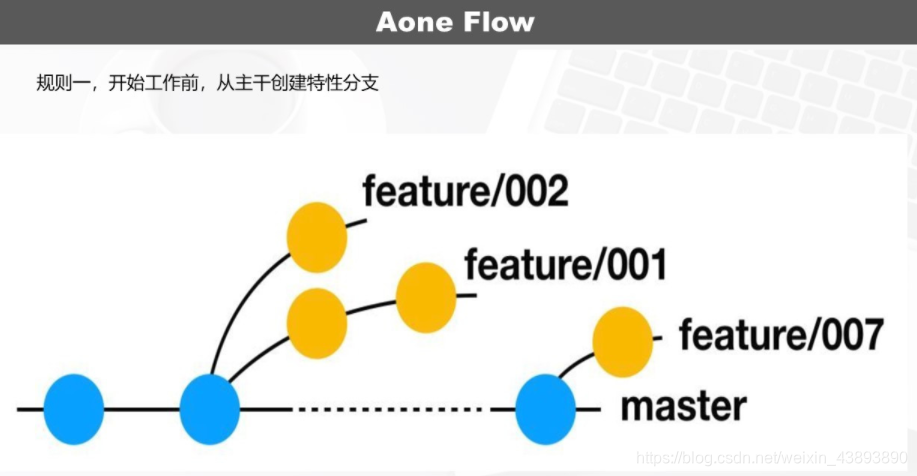 Aone Flow

规则一，开始工作前，从主干创建特性分支

feature/002

feature/001

feature/007

master

https://blog.csdn.net/weixin_43893890